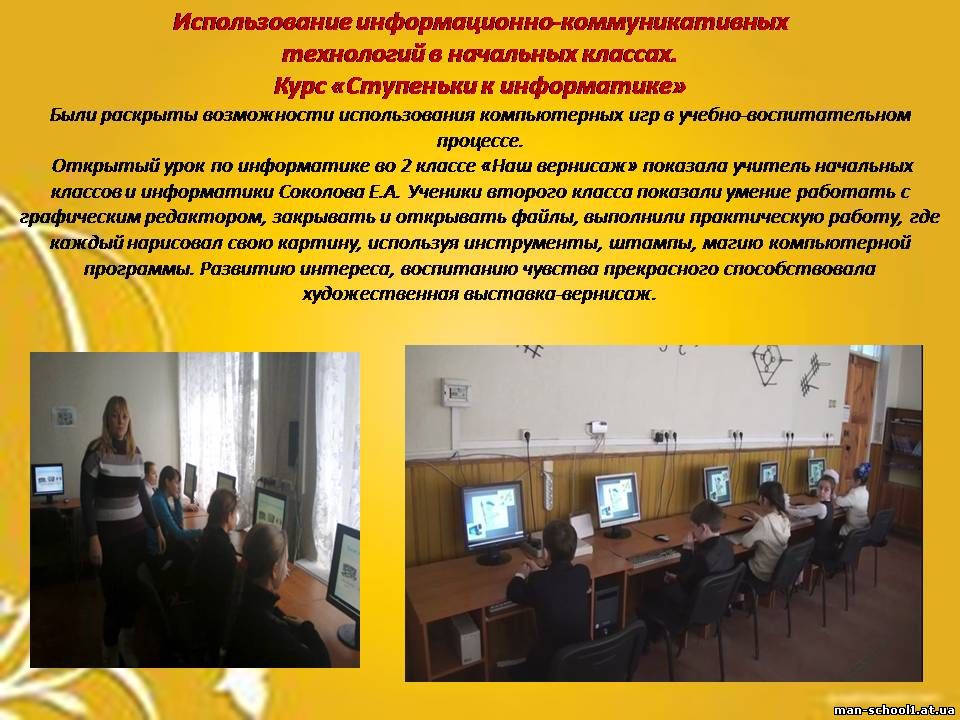 Использование информационно-коммуникативных технологий в начальных классах.
Курс «Ступеньки к информатике»

Были раскрыты возможности использования компьютерных игр в учебно-воспитательном процессе.

Открытый урок по информатике во 2 классе «Наш вернисаж» показала учитель начальных классов и информатики Соколова Е.А. Ученики второго класса показали умение работать с графическим редактором, закрывать и открывать файлы, выполнили практическую работу, где каждый нарисовал свою картину, используя инструменты, штампы, магию компьютерной программы. Развитию интереса, воспитанию чувства прекрасного способствовала художественная выставка-вернисаж.

man-school1.at.ua